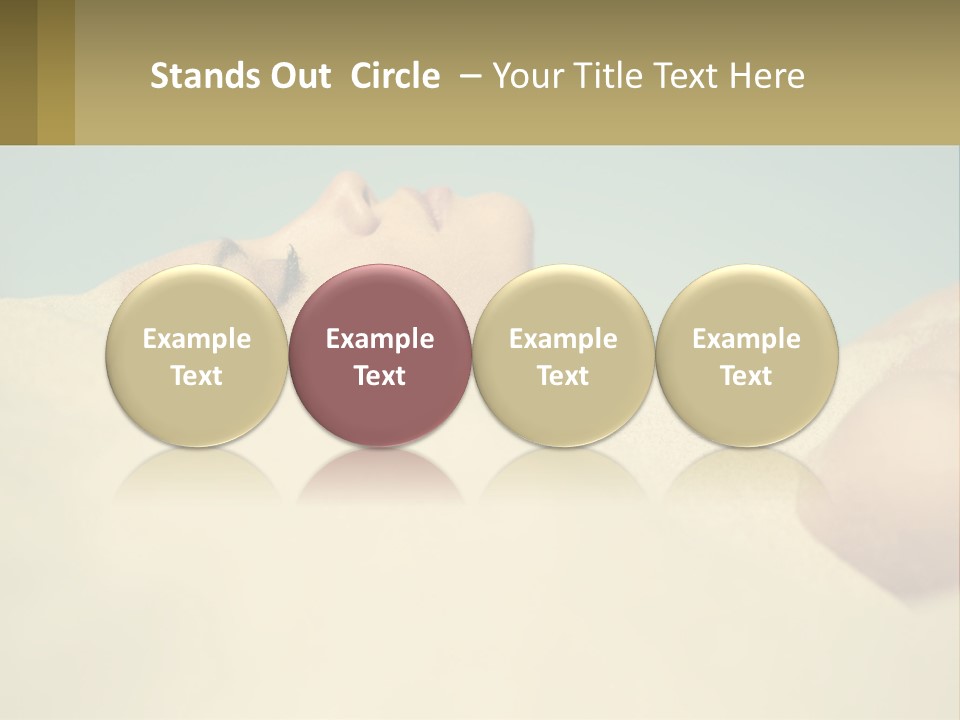 Stands Out Circle – Your Title Text Here

Example Text

Example Text

Example Text

Example Text